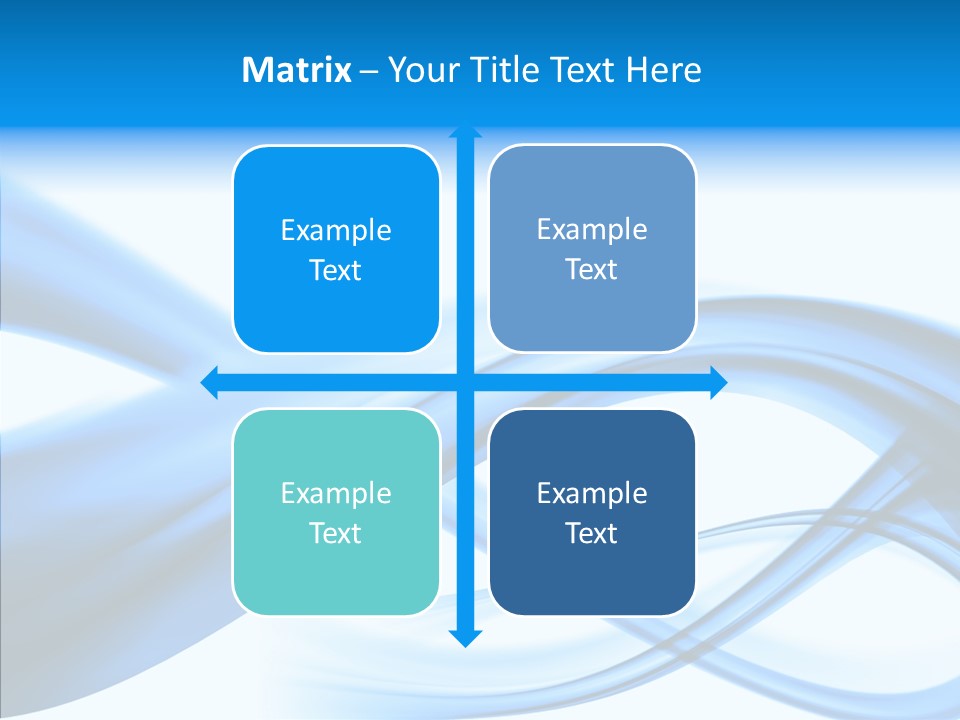 Matrix – Your Title Text Here

Example Text

Example Text

Example Text

Example Text